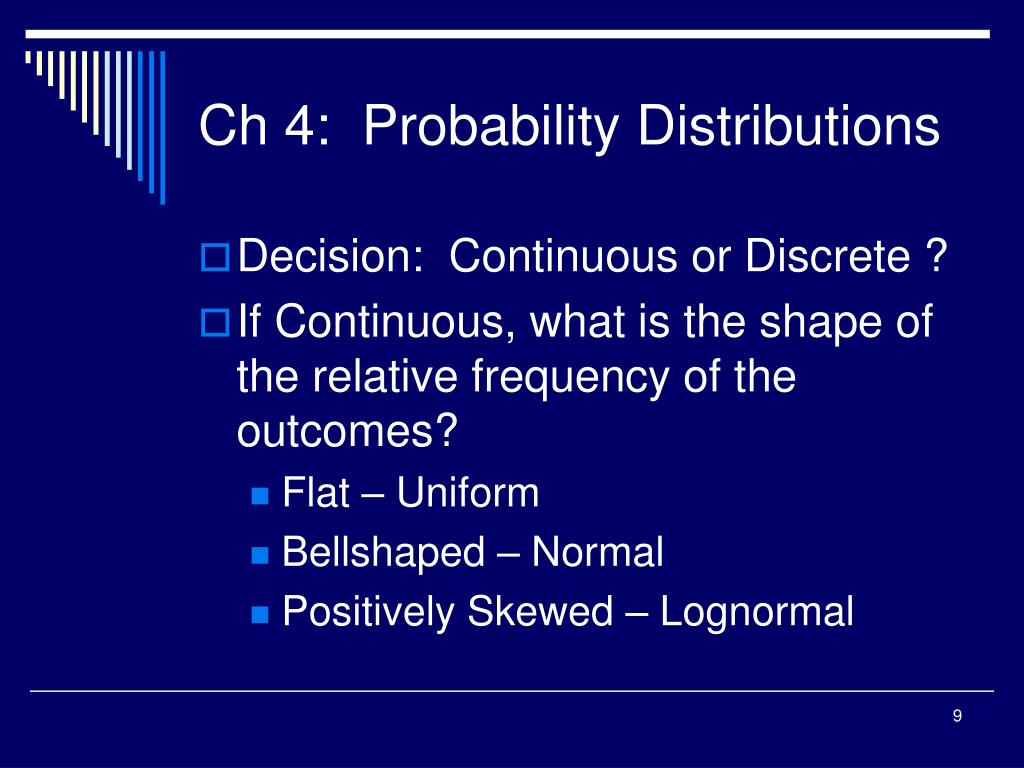 Ch 4: Probability Distributions

Decision: Continuous or Discrete ?

If Continuous, what is the shape of the relative frequency of the outcomes?

Flat – Uniform

Bellshaped – Normal

Positively Skewed – Lognormal

9